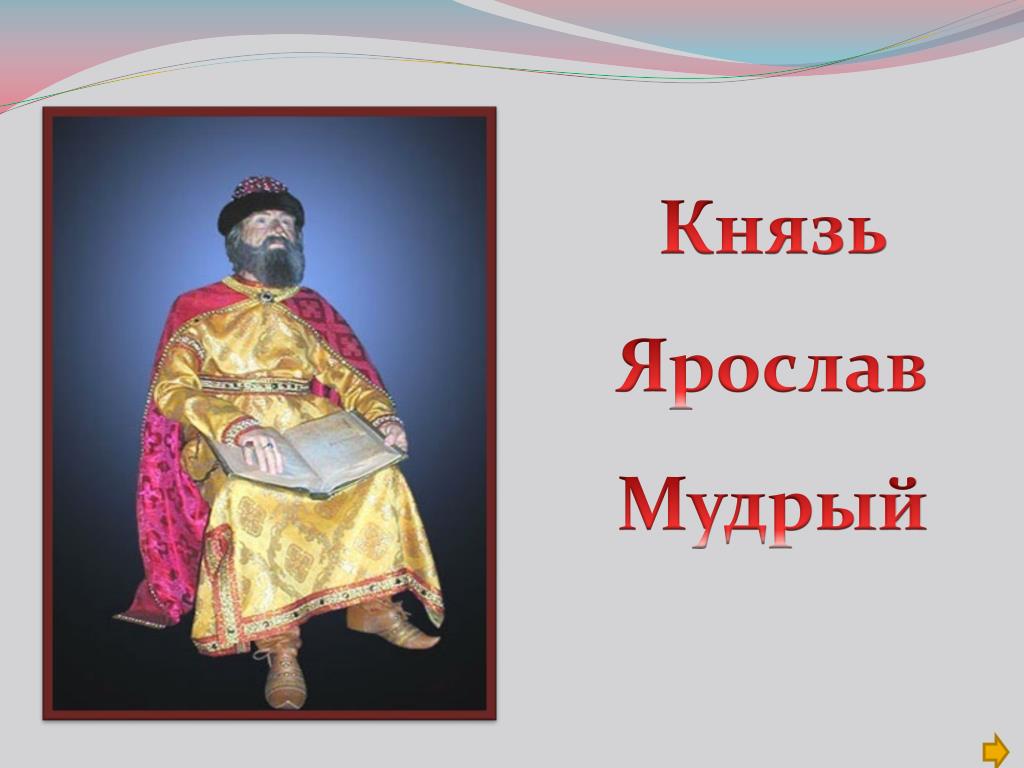 Князь

Ярослав

Мудрый